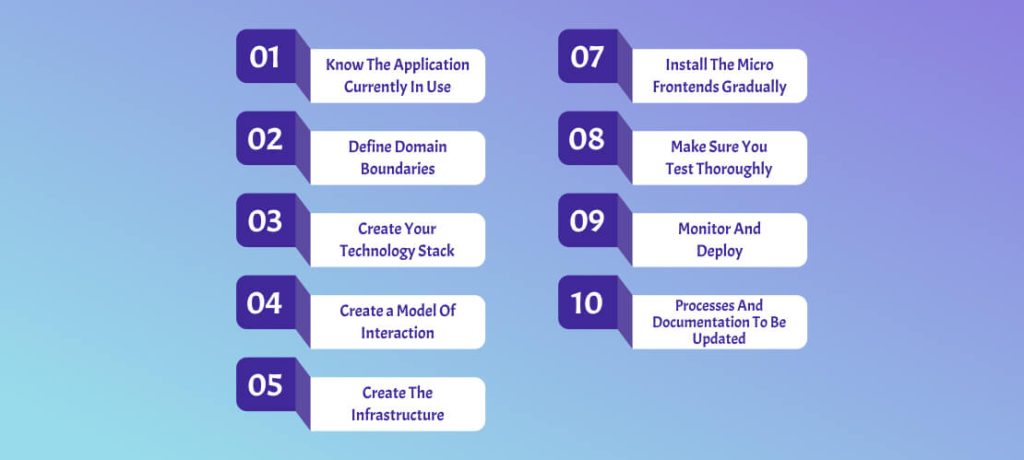 01
Know The Application Currently In Use

02
Define Domain Boundaries

03
Create Your Technology Stack

04
Create a Model Of Interaction

05
Create The Infrastructure

07
Install The Micro Frontends Gradually

08
Make Sure You Test Thoroughly

09
Monitor And Deploy

10
Processes And Documentation To Be Updated